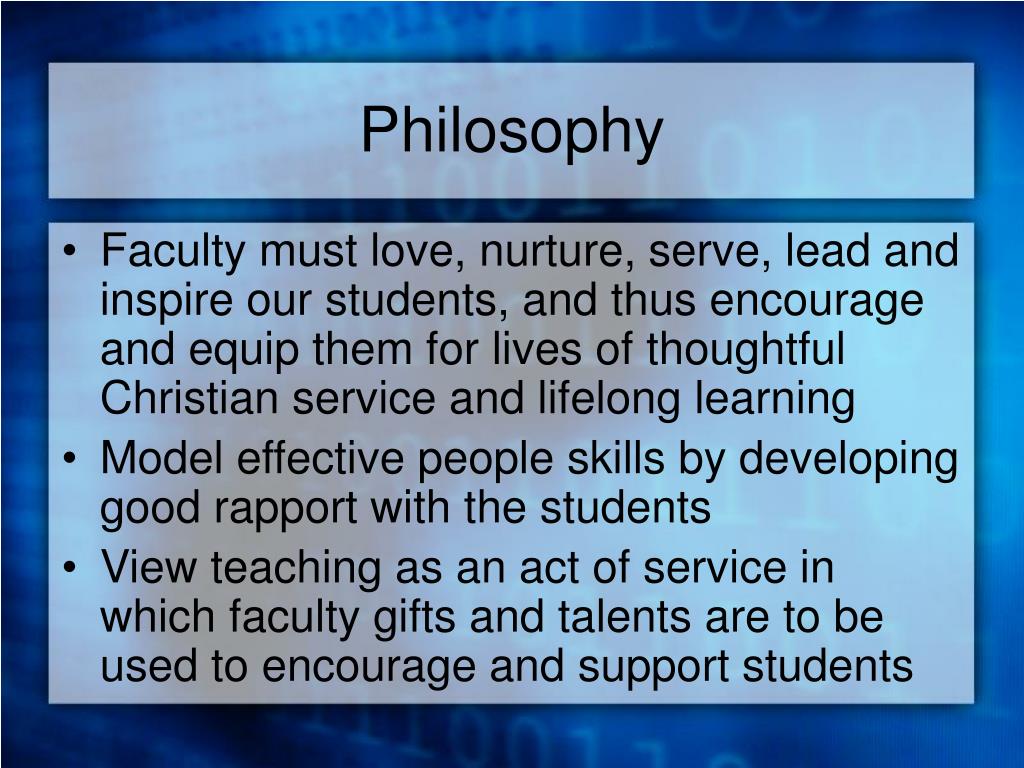 Philosophy

• Faculty must love, nurture, serve, lead and inspire our students, and thus encourage and equip them for lives of thoughtful Christian service and lifelong learning
• Model effective people skills by developing good rapport with the students
• View teaching as an act of service in which faculty gifts and talents are to be used to encourage and support students